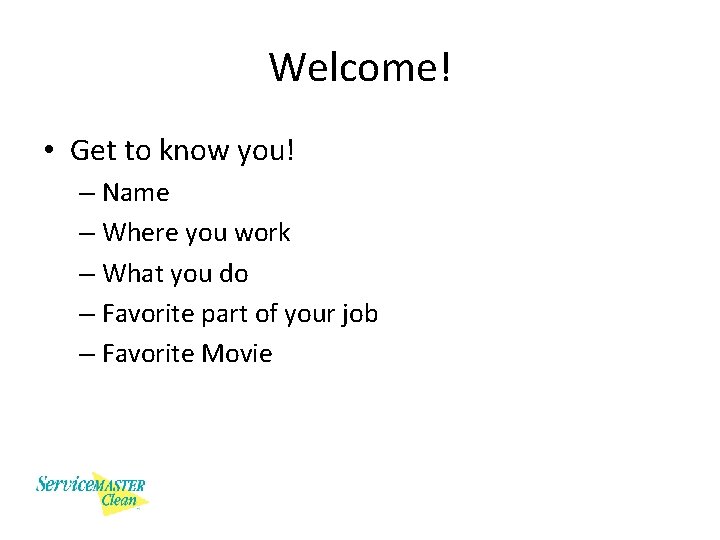 Welcome!

• Get to know you!
– Name
– Where you work
– What you do
– Favorite part of your job
– Favorite Movie

ServiceMASTER Clean